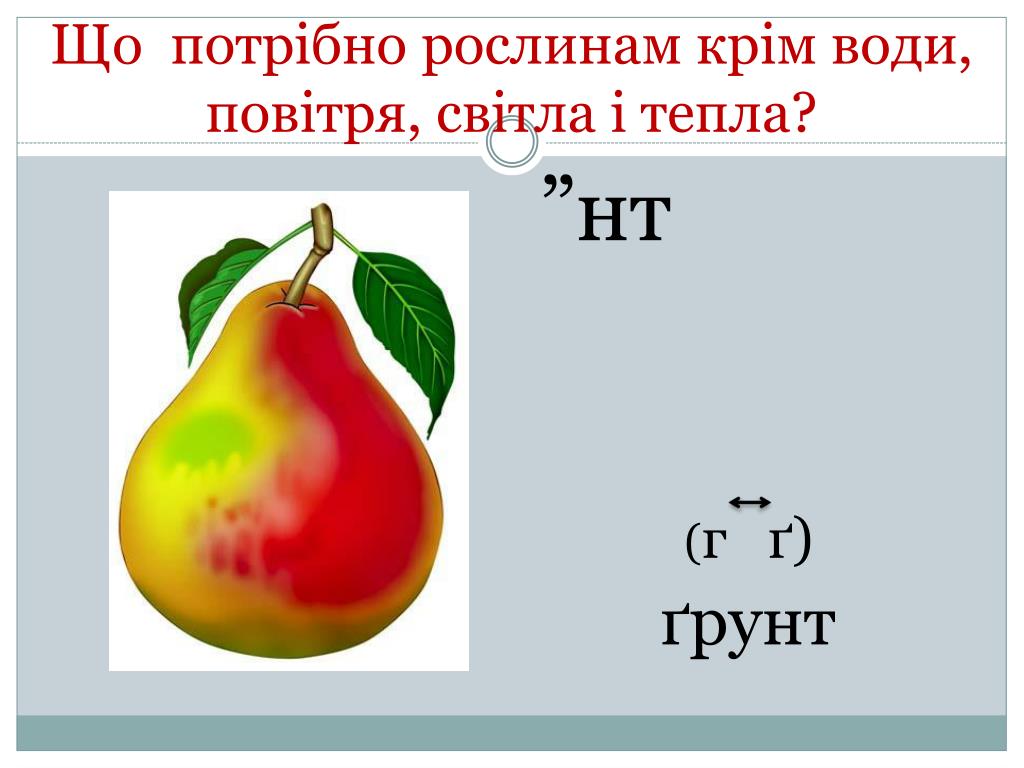 Що потрібно рослинам крім води, повітря, світла і тепла?

”нт

(г ↔ ґ)

ґрунт